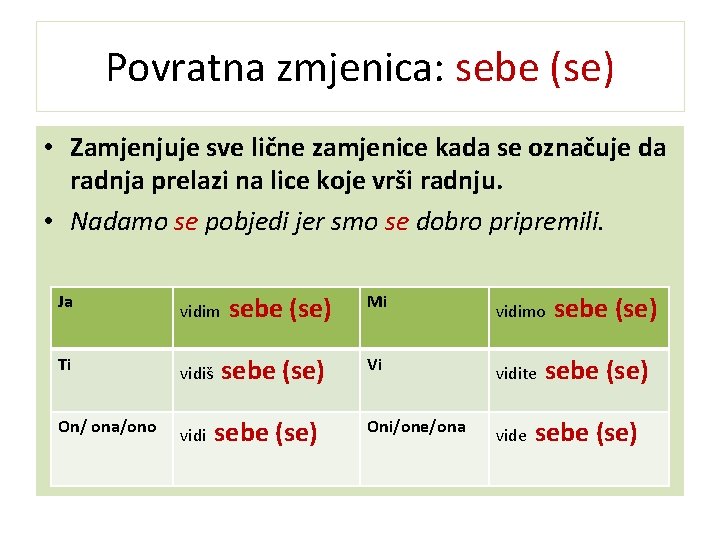 Povratna zmjenica: sebe (se)

• Zamjenjuje sve lične zamjenice kada se označuje da radnja prelazi na lice koje vrši radnju.
• Nadamo se pobjedi jer smo se dobro pripremili.

| Ja | vidim sebe (se) | Mi | vidimo sebe (se) |
|---|---|---|---|
| Ti | vidiš sebe (se) | Vi | vidite sebe (se) |
| On/ ona/ono | vidi sebe (se) | Oni/one/ona | vide sebe (se) |